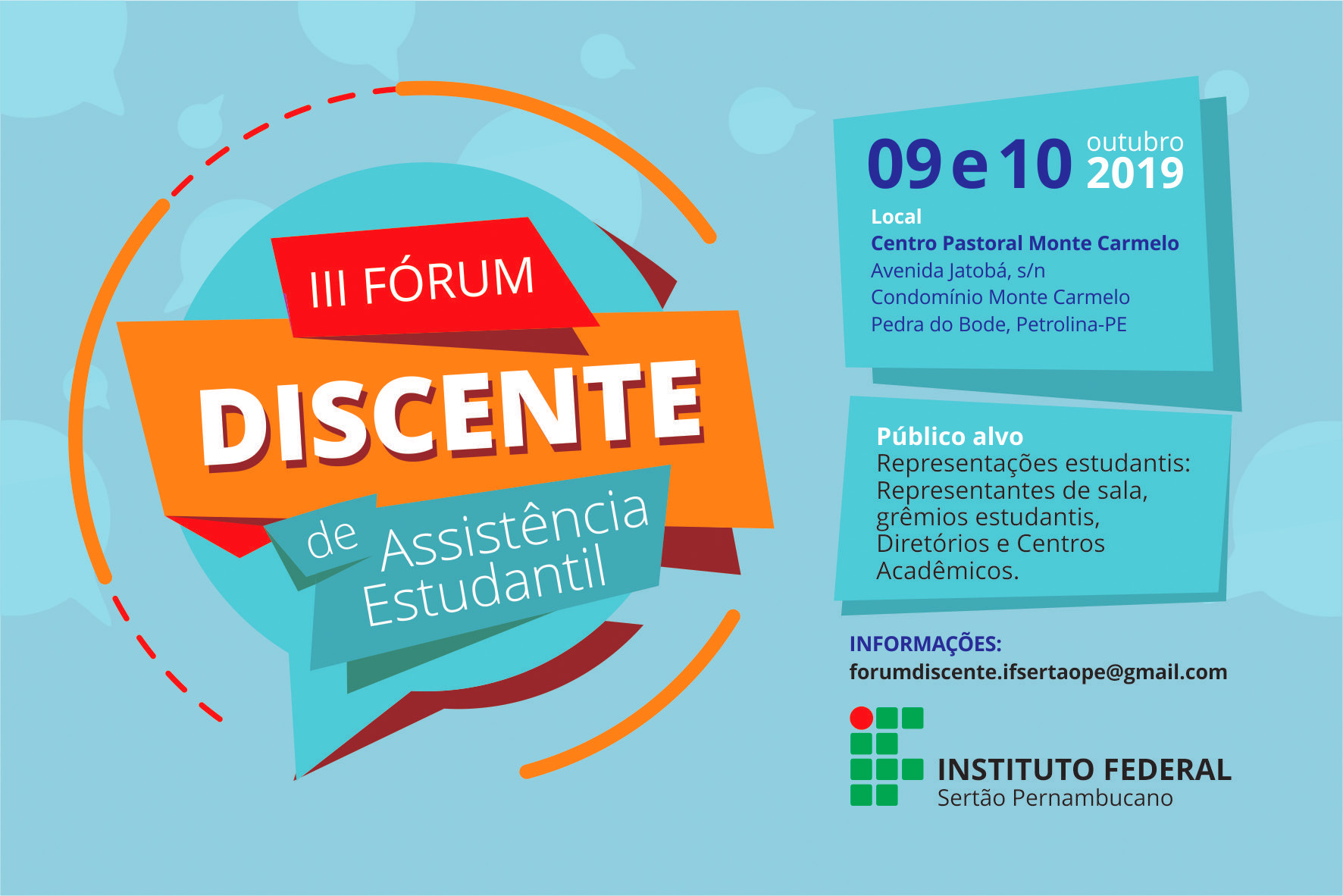 III FÓRUM
DISCENTE
de Assistência Estudantil

09 e 10 outubro 2019

Local
Centro Pastoral Monte Carmelo
Avenida Jatobá, s/n
Condomínio Monte Carmelo
Pedra do Bode, Petrolina-PE

Público alvo
Representações estudantis: Representantes de sala, grêmios estudantis, Diretórios e Centros Acadêmicos.

INFORMAÇÕES:
forumdiscente.ifsertaope@gmail.com

INSTITUTO FEDERAL
Sertão Pernambucano